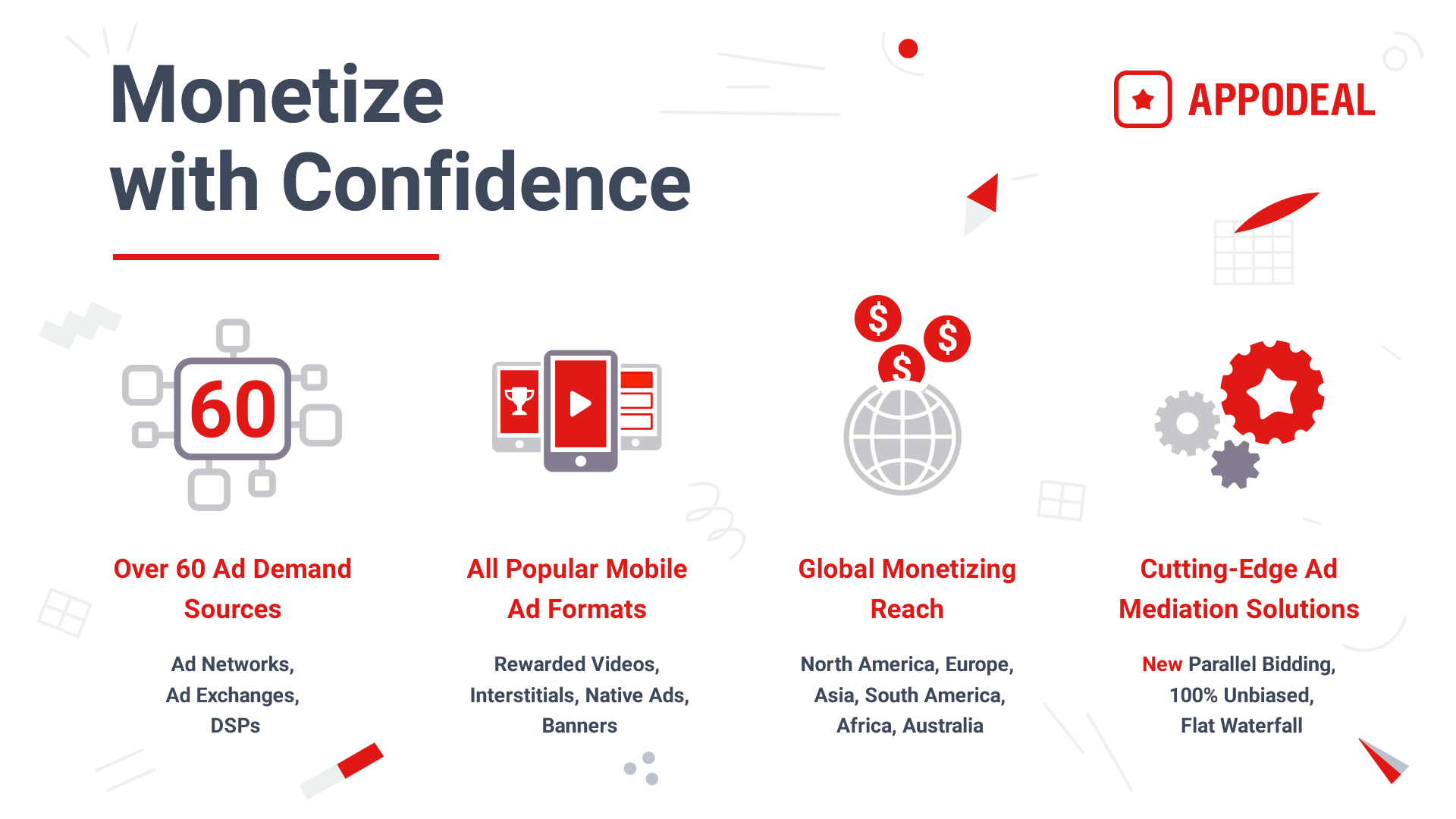 Monetize with Confidence

APPODEAL

60

$

$

$

Over 60 Ad Demand Sources

Ad Networks, Ad Exchanges, DSPs

All Popular Mobile Ad Formats

Rewarded Videos, Interstitials, Native Ads, Banners

Global Monetizing Reach

North America, Europe, Asia, South America, Africa, Australia

Cutting-Edge Ad Mediation Solutions

New Parallel Bidding, 100% Unbiased, Flat Waterfall